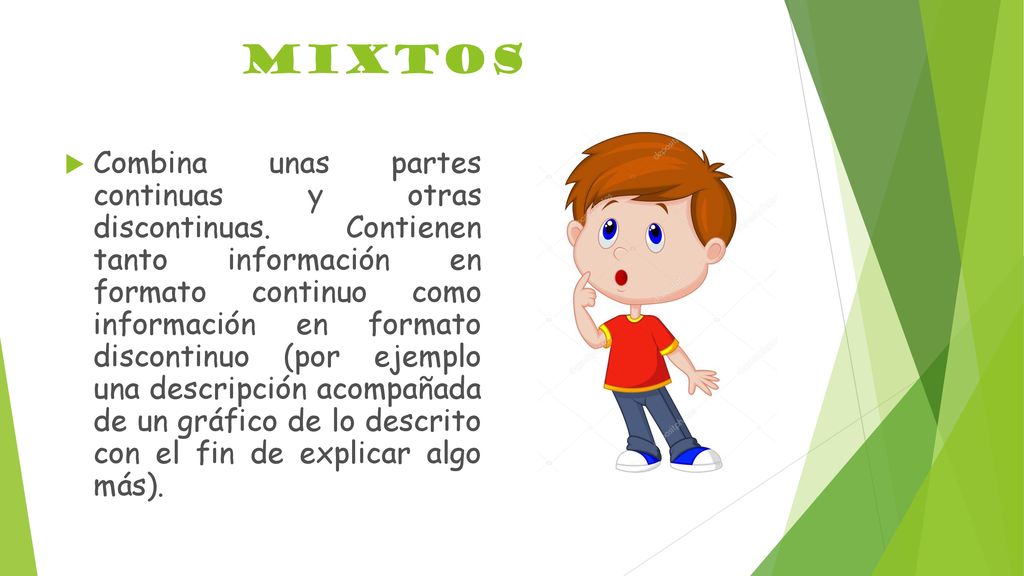 MIXTOS

Combina unas partes continuas y otras discontinuas. Contienen tanto información en formato continuo como información en formato discontinuo (por ejemplo una descripción acompañada de un gráfico de lo descrito con el fin de explicar algo más).